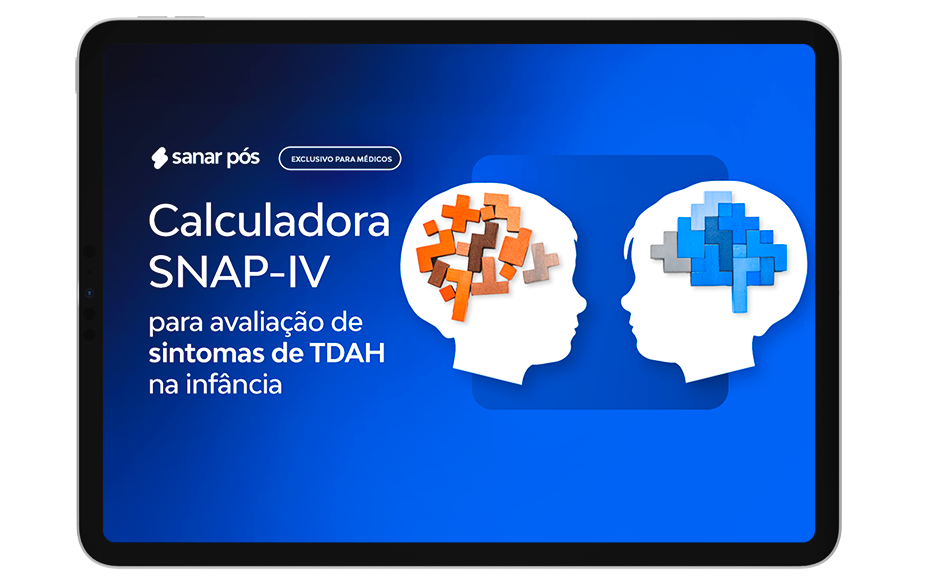 sanar pós

EXCLUSIVO PARA MÉDICOS

Calculadora SNAP-IV

para avaliação de sintomas de TDAH na infância